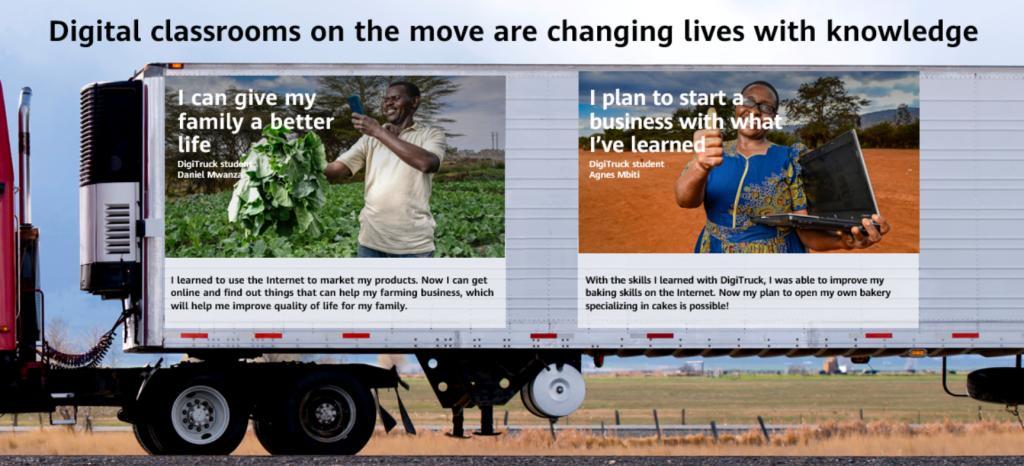 Digital classrooms on the move are changing lives with knowledge

I can give my family a better life

DigiTruck student
Daniel Mwanza

I learned to use the Internet to market my products. Now I can get online and find out things that can help my farming business, which will help me improve quality of life for my family.

I plan to start a business with what I've learned

DigiTruck student
Agnes Mbiti

With the skills I learned with DigiTruck, I was able to improve my baking skills on the Internet. Now my plan to open my own bakery specializing in cakes is possible!